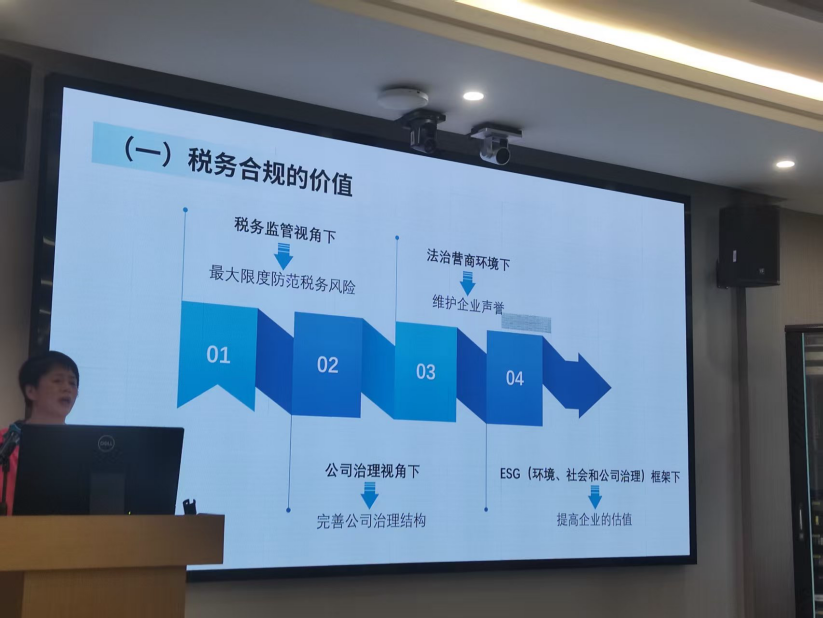 （一）税务合规的价值

税务监管视角下
最大限度防范税务风险

法治营商环境下
维护企业声誉

01

02

03

04

公司治理视角下
完善公司治理结构

ESG（环境、社会和公司治理）框架下
提高企业的估值

DELL